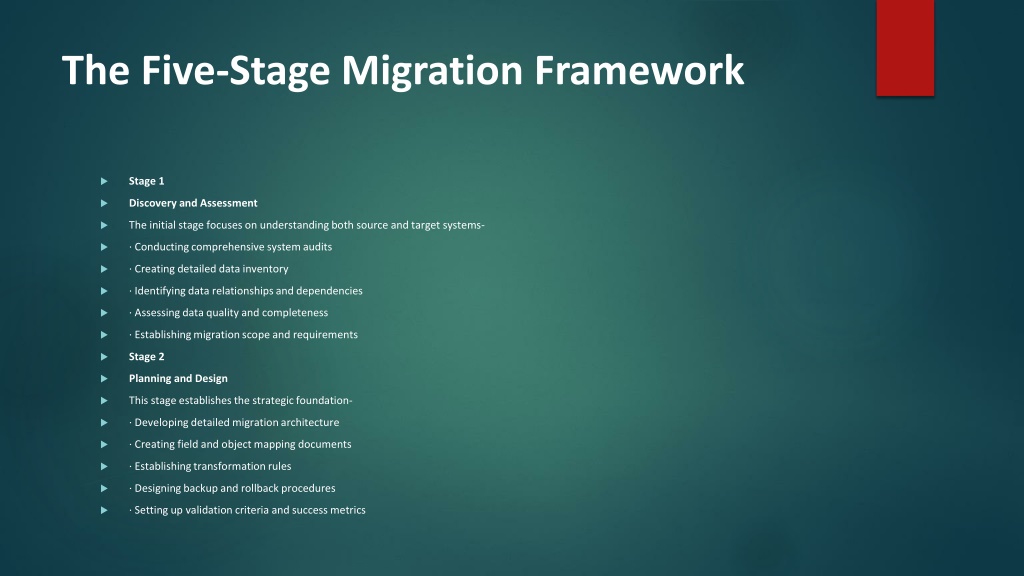 The Five-Stage Migration Framework

Stage 1

Discovery and Assessment

The initial stage focuses on understanding both source and target systems-

· Conducting comprehensive system audits

· Creating detailed data inventory

· Identifying data relationships and dependencies

· Assessing data quality and completeness

· Establishing migration scope and requirements

Stage 2

Planning and Design

This stage establishes the strategic foundation-

· Developing detailed migration architecture

· Creating field and object mapping documents

· Establishing transformation rules

· Designing backup and rollback procedures

· Setting up validation criteria and success metrics